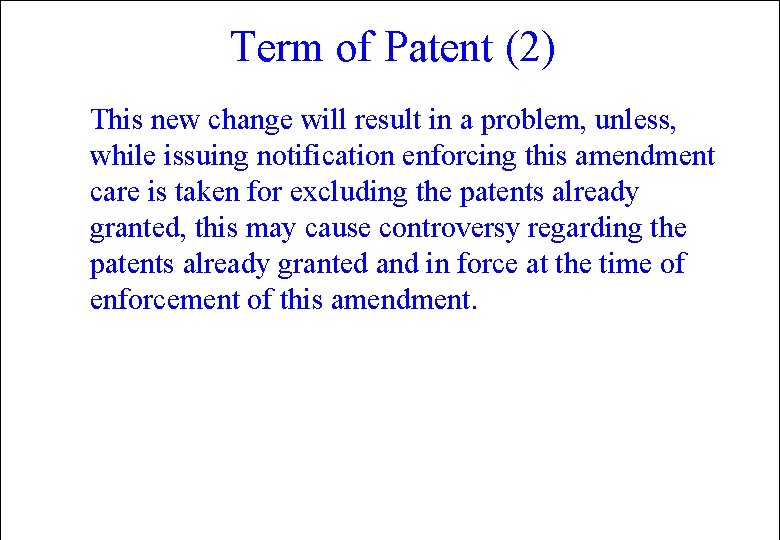 Term of Patent (2)

This new change will result in a problem, unless, while issuing notification enforcing this amendment care is taken for excluding the patents already granted, this may cause controversy regarding the patents already granted and in force at the time of enforcement of this amendment.